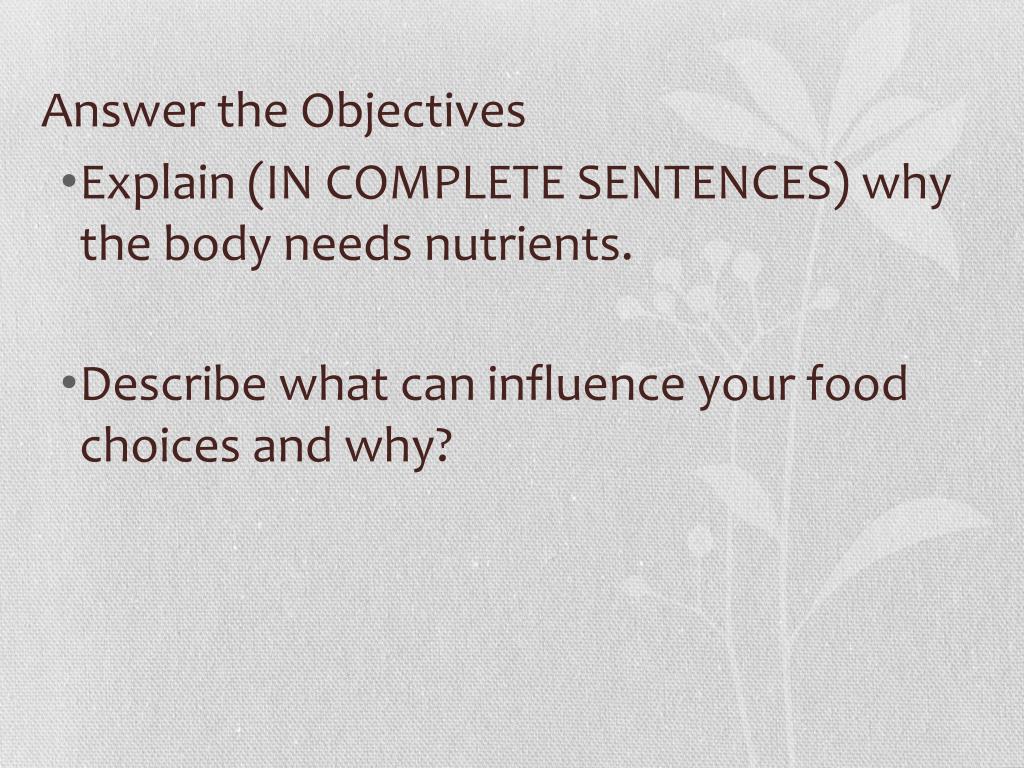 Answer the Objectives

• Explain (IN COMPLETE SENTENCES) why the body needs nutrients.

• Describe what can influence your food choices and why?